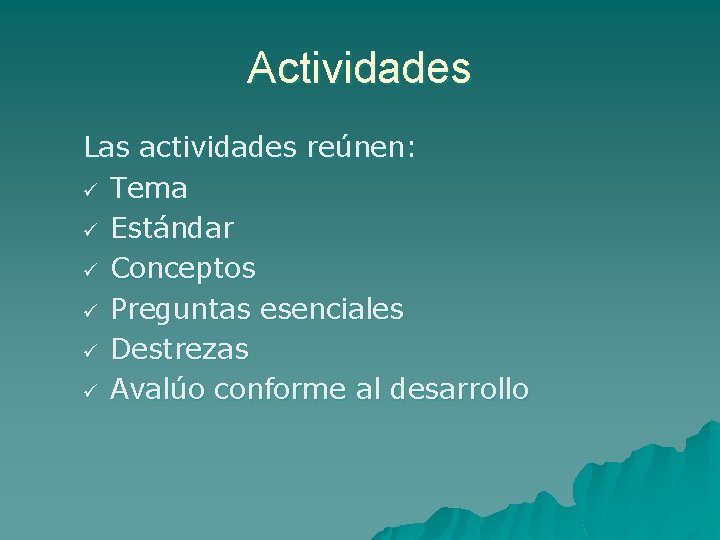 Actividades

Las actividades reúnen:
✓ Tema
✓ Estándar
✓ Conceptos
✓ Preguntas esenciales
✓ Destrezas
✓ Avalúo conforme al desarrollo